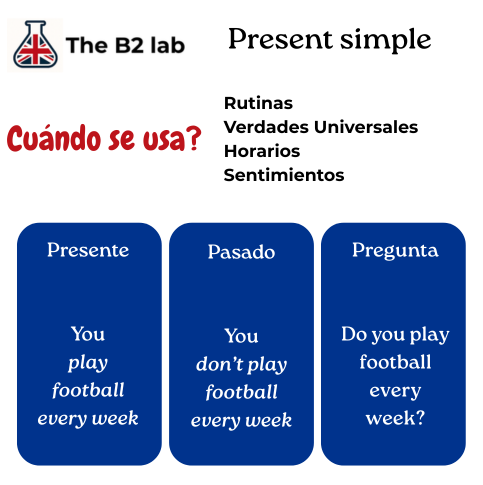 The B2 lab

Present simple

Cuándo se usa?

Rutinas
Verdades Universales
Horarios
Sentimientos

Presente

You play football every week

Pasado

You don't play football every week

Pregunta

Do you play football every week?